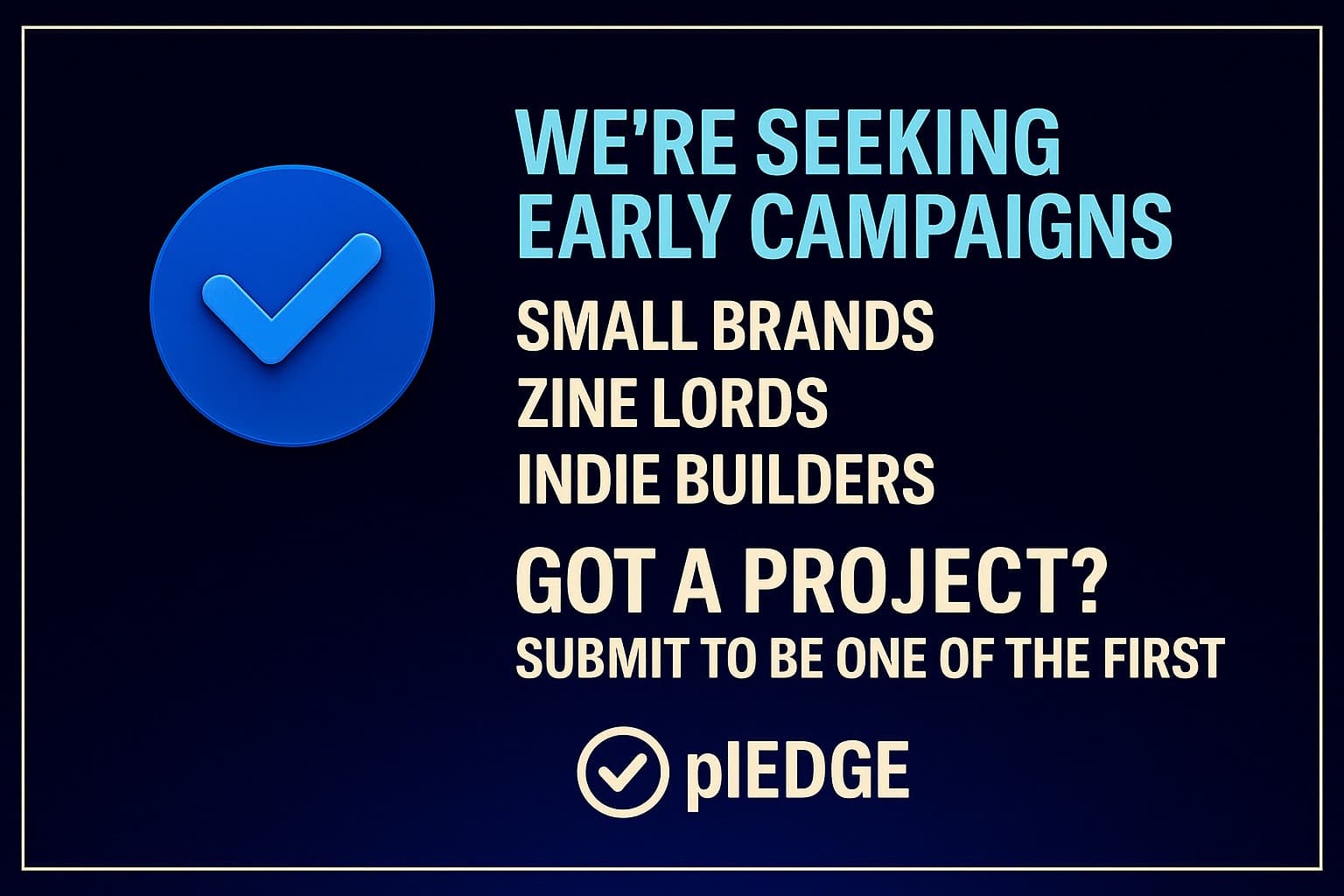 WE'RE SEEKING EARLY CAMPAIGNS

SMALL BRANDS
ZINE LORDS
INDIE BUILDERS

GOT A PROJECT?

SUBMIT TO BE ONE OF THE FIRST

plEDGE